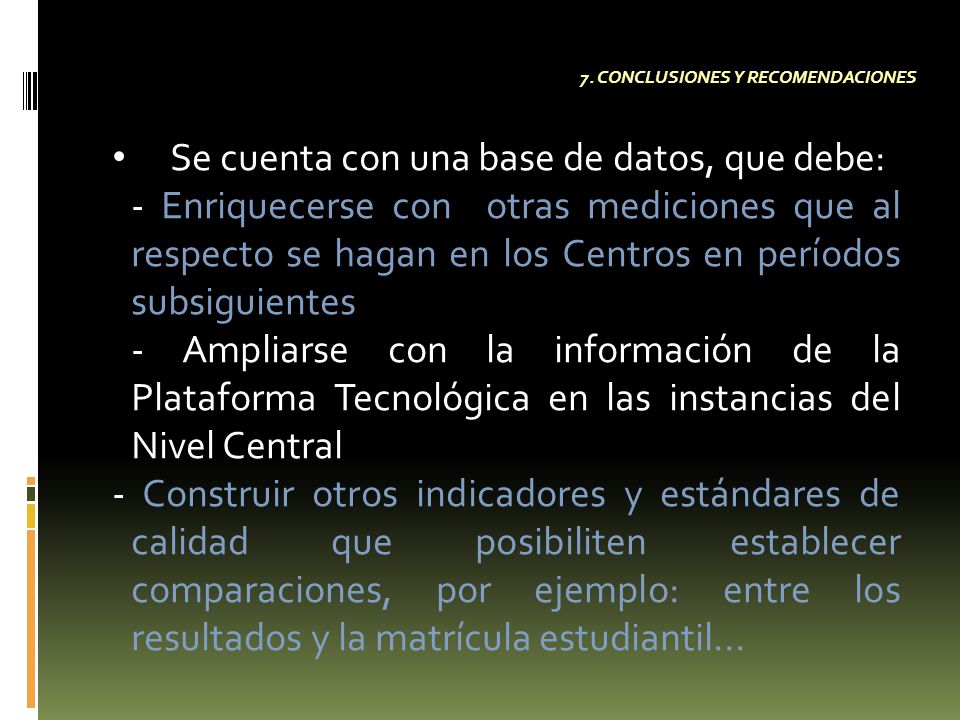 7. CONCLUSIONES Y RECOMENDACIONES

• Se cuenta con una base de datos, que debe:
- Enriquecerse con otras mediciones que al respecto se hagan en los Centros en períodos subsiguientes
- Ampliarse con la información de la Plataforma Tecnológica en las instancias del Nivel Central
- Construir otros indicadores y estándares de calidad que posibiliten establecer comparaciones, por ejemplo: entre los resultados y la matrícula estudiantil…